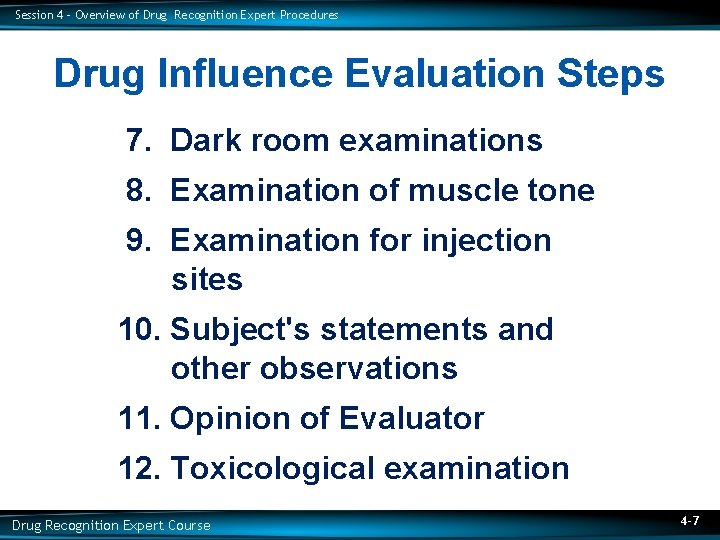 Session 4 - Overview of Drug Recognition Expert Procedures

Drug Influence Evaluation Steps

7. Dark room examinations
8. Examination of muscle tone
9. Examination for injection sites
10. Subject's statements and other observations
11. Opinion of Evaluator
12. Toxicological examination

Drug Recognition Expert Course

4-7